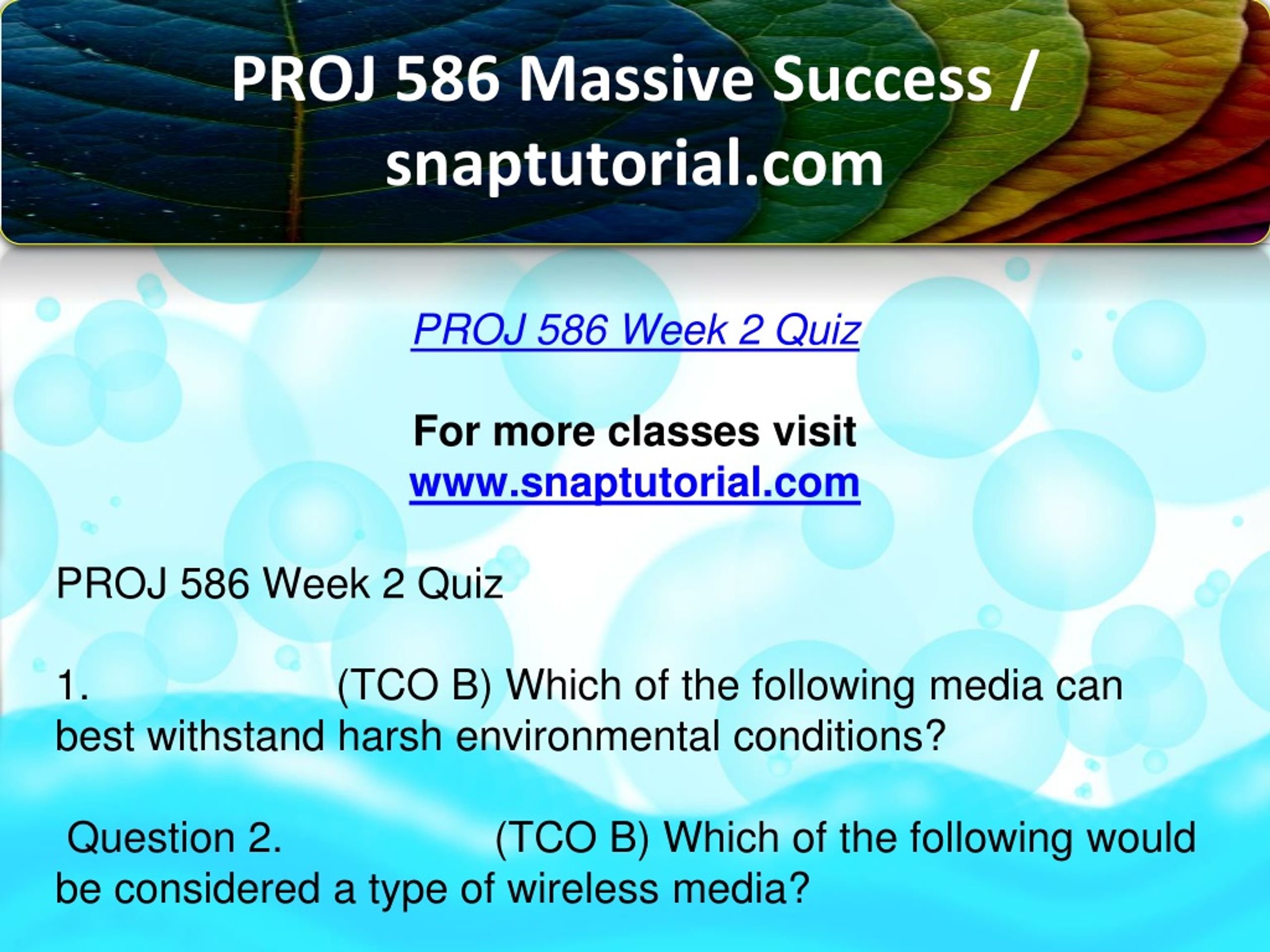 PROJ 586 Massive Success / snaptutorial.com

PROJ 586 Week 2 Quiz

For more classes visit
www.snaptutorial.com

PROJ 586 Week 2 Quiz

1. (TCO B) Which of the following media can best withstand harsh environmental conditions?

Question 2. (TCO B) Which of the following would be considered a type of wireless media?